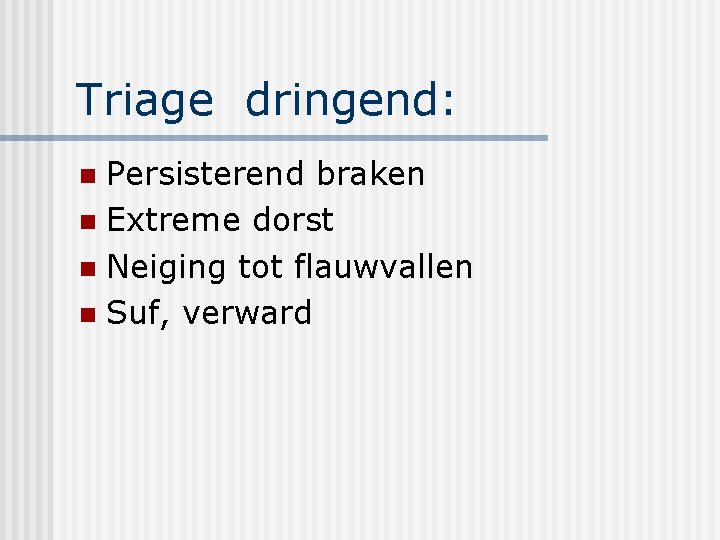 Triage dringend:

- Persisterend braken
- Extreme dorst
- Neiging tot flauwvallen
- Suf, verward